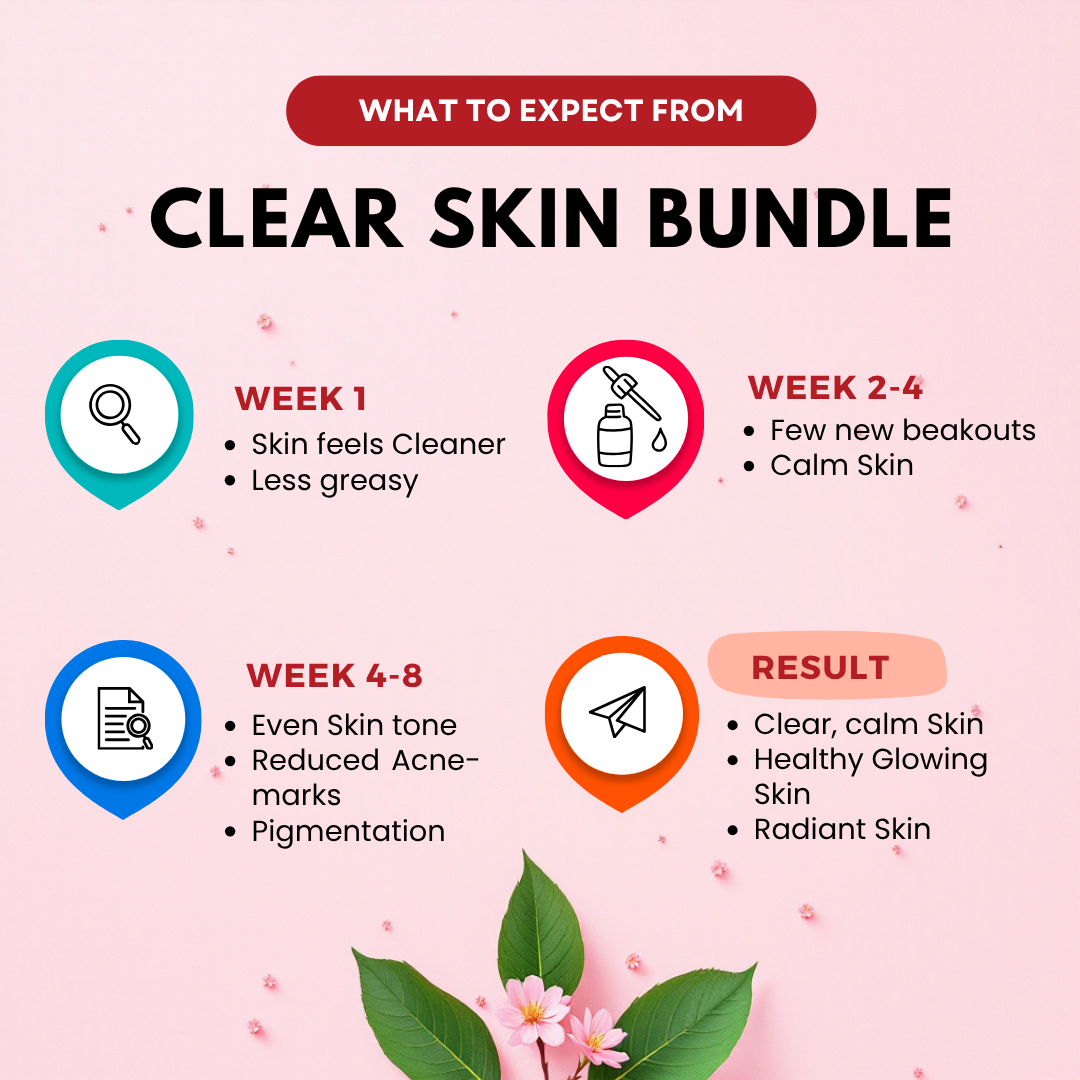 WHAT TO EXPECT FROM

CLEAR SKIN BUNDLE

WEEK 1
- Skin feels Cleaner
- Less greasy

WEEK 2-4
- Few new beakouts
- Calm Skin

WEEK 4-8
- Even Skin tone
- Reduced Acne-marks
- Pigmentation

RESULT
- Clear, calm Skin
- Healthy Glowing Skin
- Radiant Skin